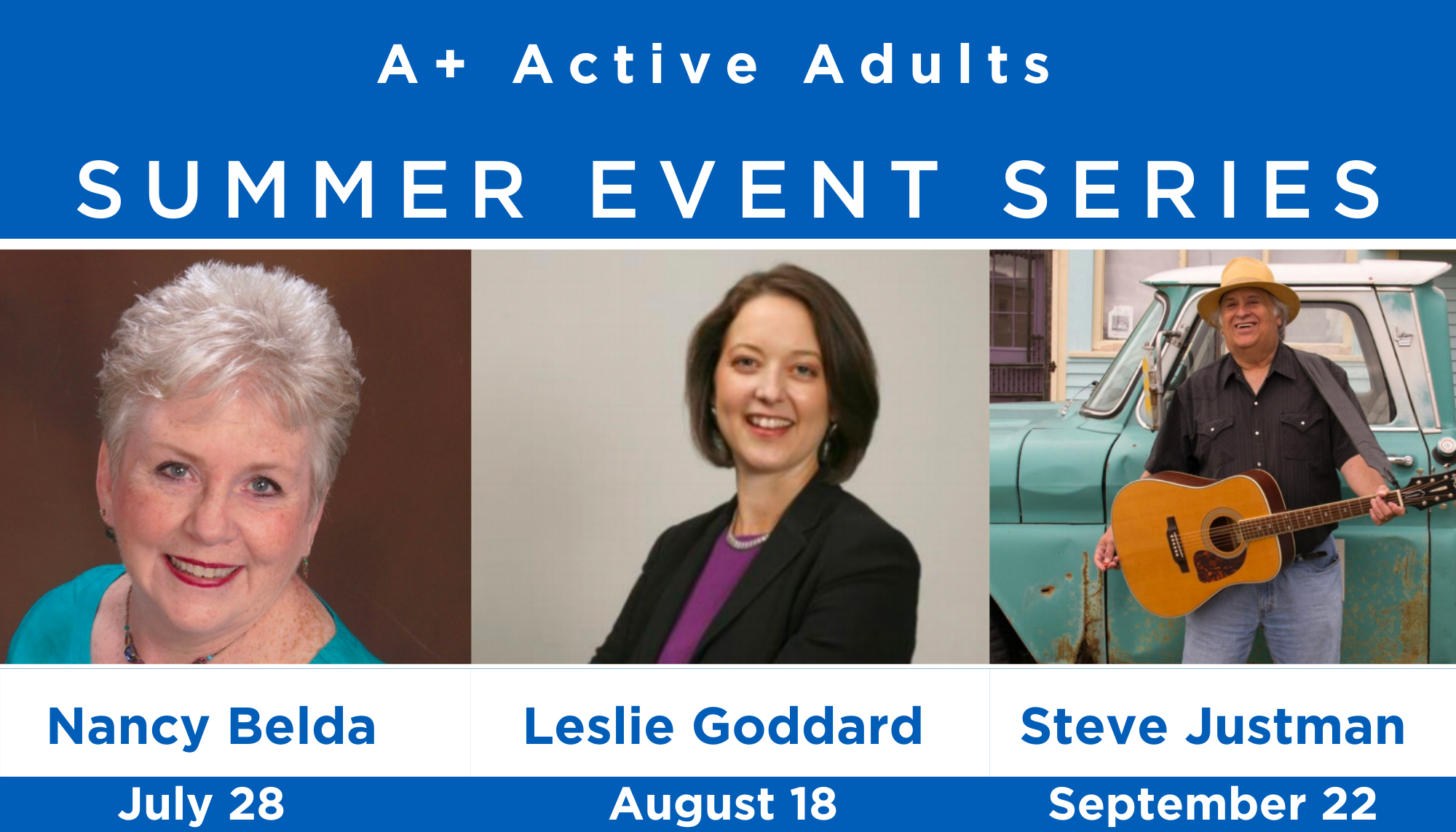 A+ Active Adults

SUMMER EVENT SERIES

Nancy Belda

July 28

Leslie Goddard

August 18

Steve Justman

September 22